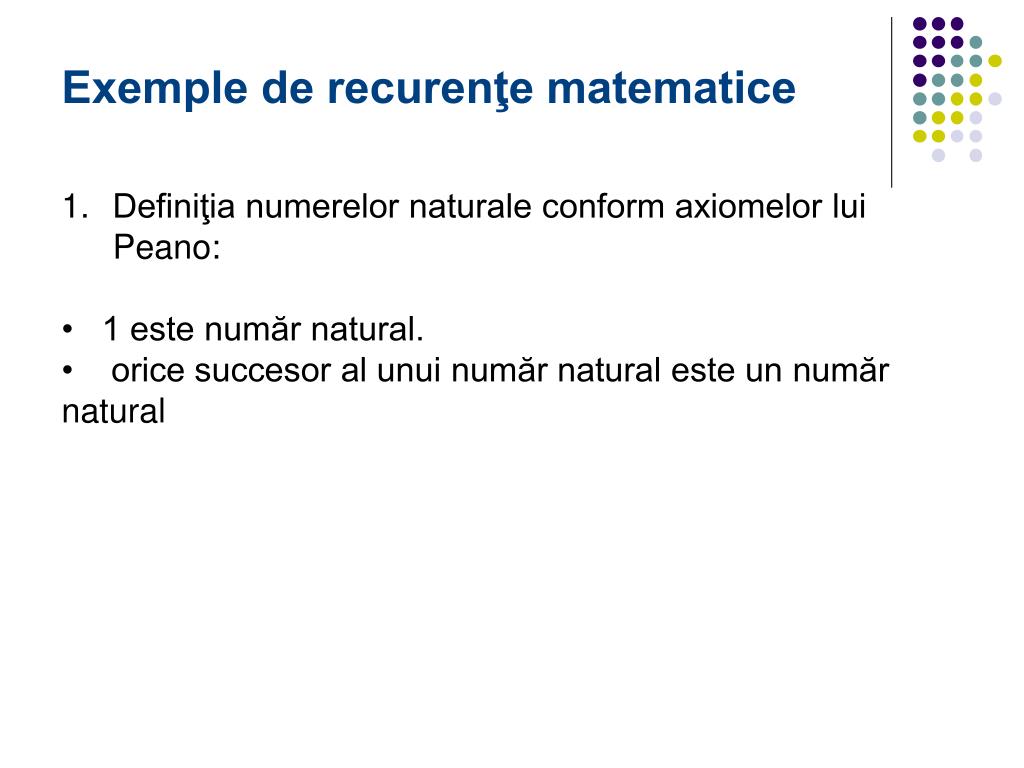 Exemple de recurenţe matematice

1. Definiţia numerelor naturale conform axiomelor lui Peano:

• 1 este număr natural.
• orice succesor al unui număr natural este un număr natural